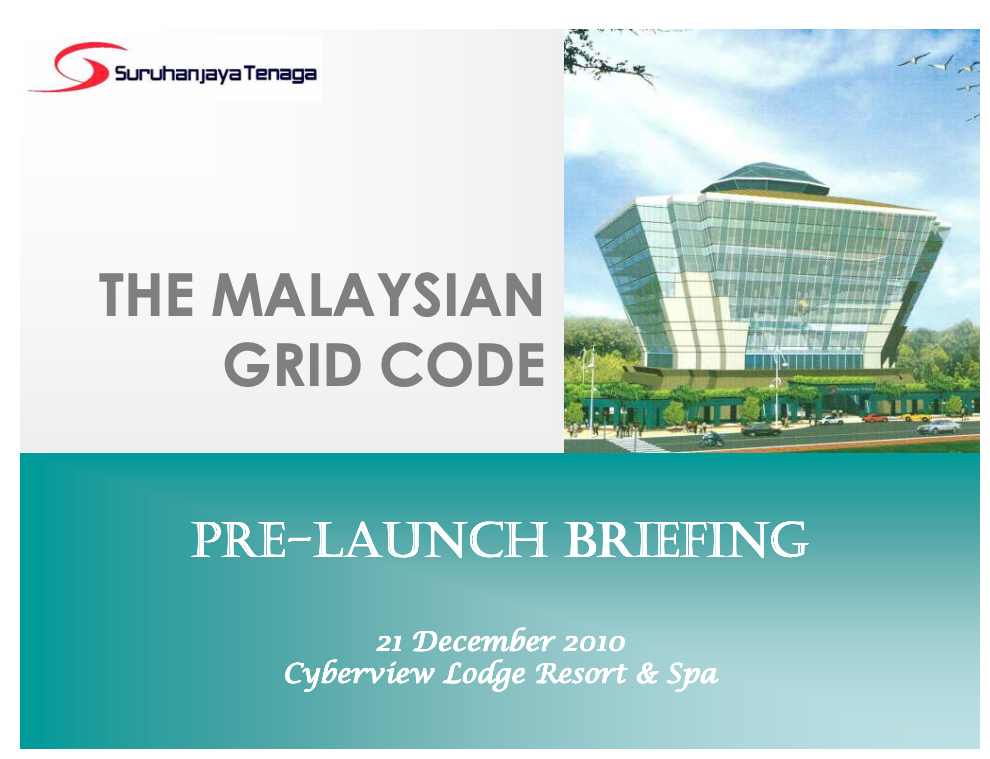 Suruhanjaya Tenaga

THE MALAYSIAN GRID CODE

PRE-LAUNCH BRIEFING

21 December 2010
Cyberview Lodge Resort & Spa